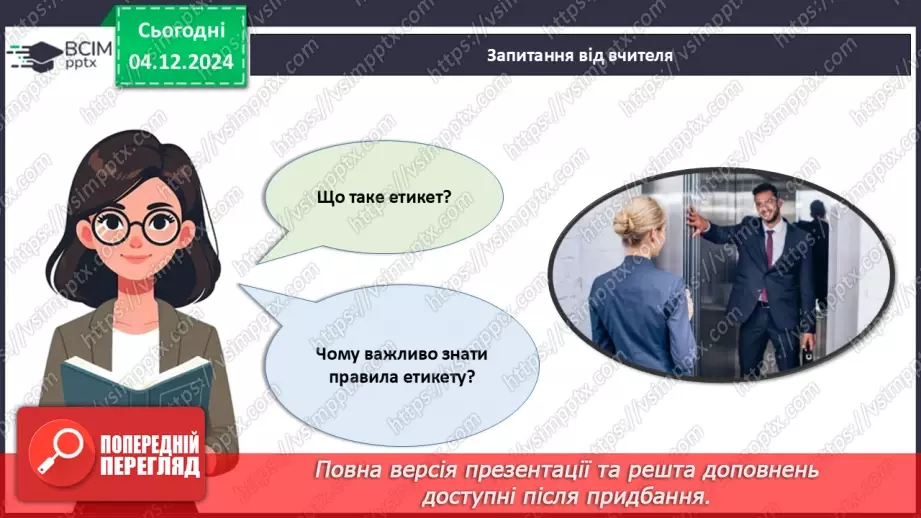 ВСІМ pptx

Сьогодні 04.12.2024

Запитання від вчителя

Що таке етикет?

Чому важливо знати правила етикету?

ПОПЕРЕДНІЙ ПЕРЕГЛЯД

Повна версія презентації та решта доповнень доступні після придбання.

https://vsimpptx.com